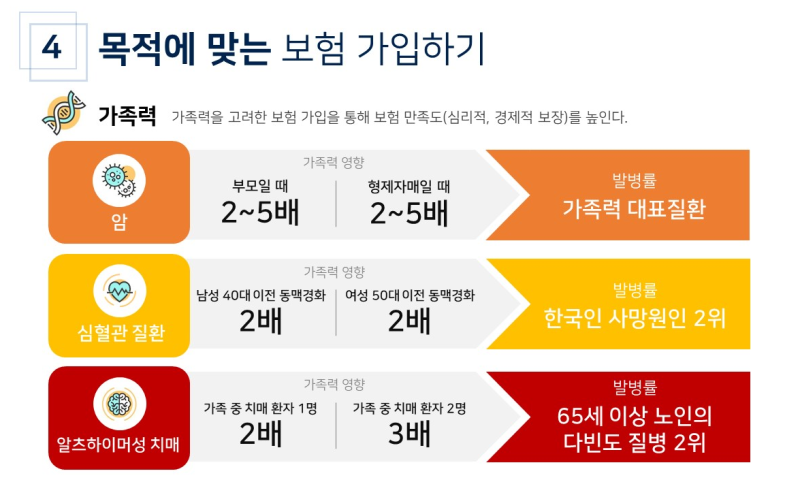 4 목적에 맞는 보험 가입하기

가족력 가족력을 고려한 보험 가입을 통해 보험 만족도(심리적, 경제적 보장)를 높인다.

암
가족력 영향
부모일 때
2~5배
형제자매일 때
2~5배
발병률
가족력 대표질환

심혈관 질환
가족력 영향
남성 40대 이전 동맥경화
2배
여성 50대 이전 동맥경화
2배
발병률
한국인 사망원인 2위

알츠하이머성 치매
가족력 영향
가족 중 치매 환자 1명
2배
가족 중 치매 환자 2명
3배
발병률
65세 이상 노인의 다빈도 질병 2위